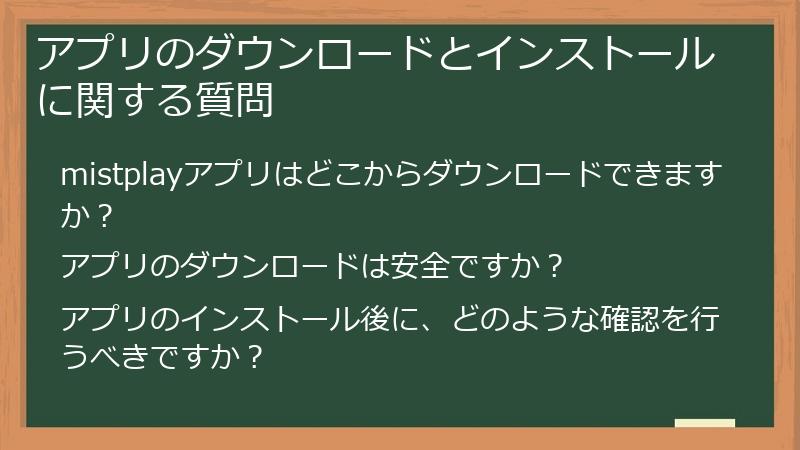 アプリのダウンロードとインストールに関する質問

mistplayアプリはどこからダウンロードできますか？

アプリのダウンロードは安全ですか？

アプリのインストール後に、どのような確認を行うべきですか？